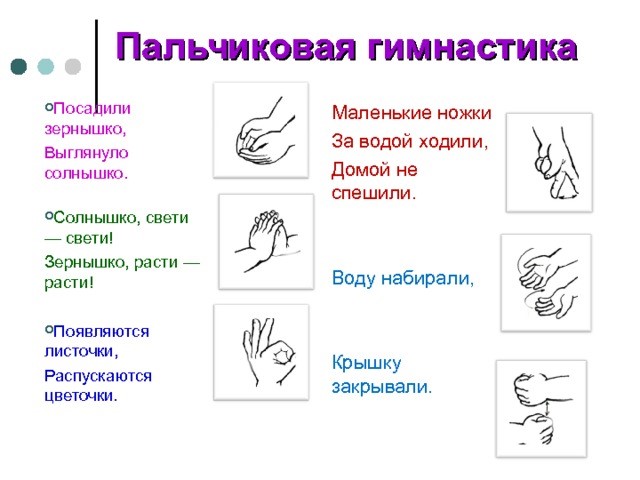 Пальчиковая гимнастика

Посадили зернышко, Выглянуло солнышко.

Солнышко, свети — свети! Зернышко, расти — расти!

Появляются листочки, Распускаются цветочки.

Маленькие ножки За водой ходили, Домой не спешили.

Воду набирали,

Крышку закрывали.